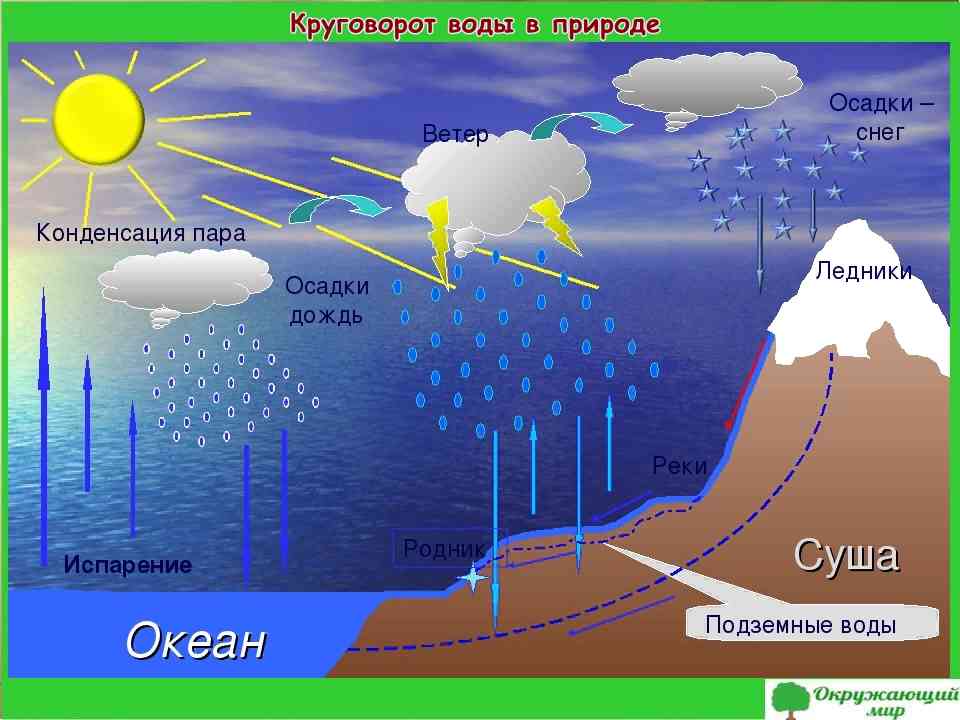 Круговорот воды в природе

Ветер

Осадки – снег

Конденсация пара

Осадки дождь

Ледники

Реки

Родник

Испарение

Суша

Океан

Подземные воды

Окружающий мир